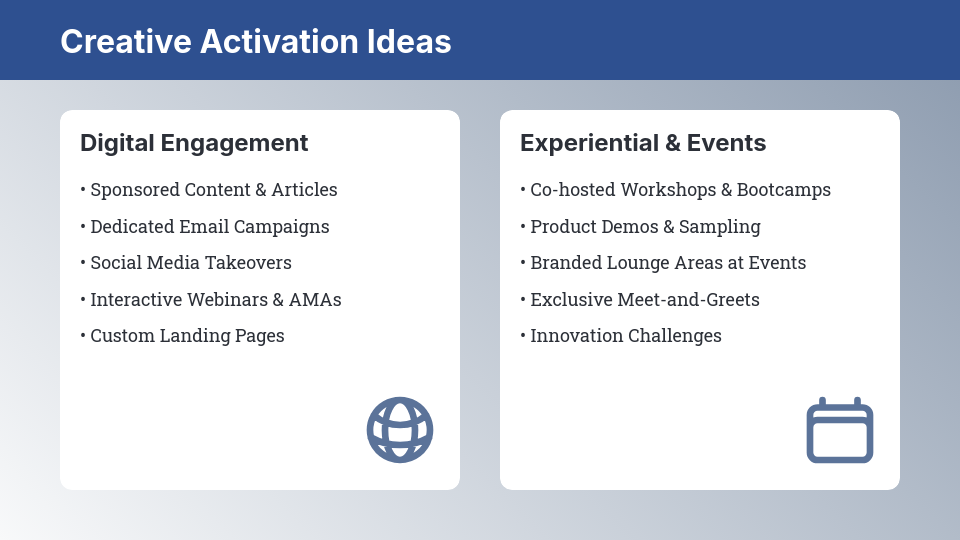 Creative Activation Ideas

Digital Engagement

• Sponsored Content & Articles
• Dedicated Email Campaigns
• Social Media Takeovers
• Interactive Webinars & AMAs
• Custom Landing Pages

Experiential & Events

• Co-hosted Workshops & Bootcamps
• Product Demos & Sampling
• Branded Lounge Areas at Events
• Exclusive Meet-and-Greets
• Innovation Challenges